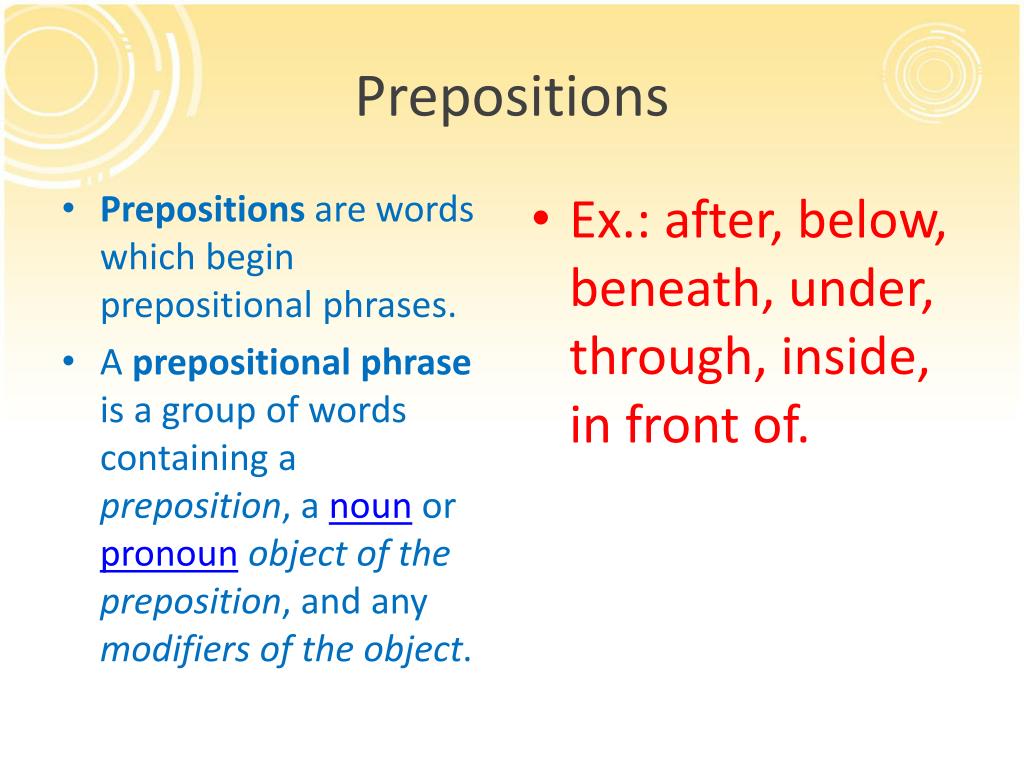 Prepositions

• Prepositions are words which begin prepositional phrases.
• A prepositional phrase is a group of words containing a preposition, a noun or pronoun object of the preposition, and any modifiers of the object.

• Ex.: after, below, beneath, under, through, inside, in front of.